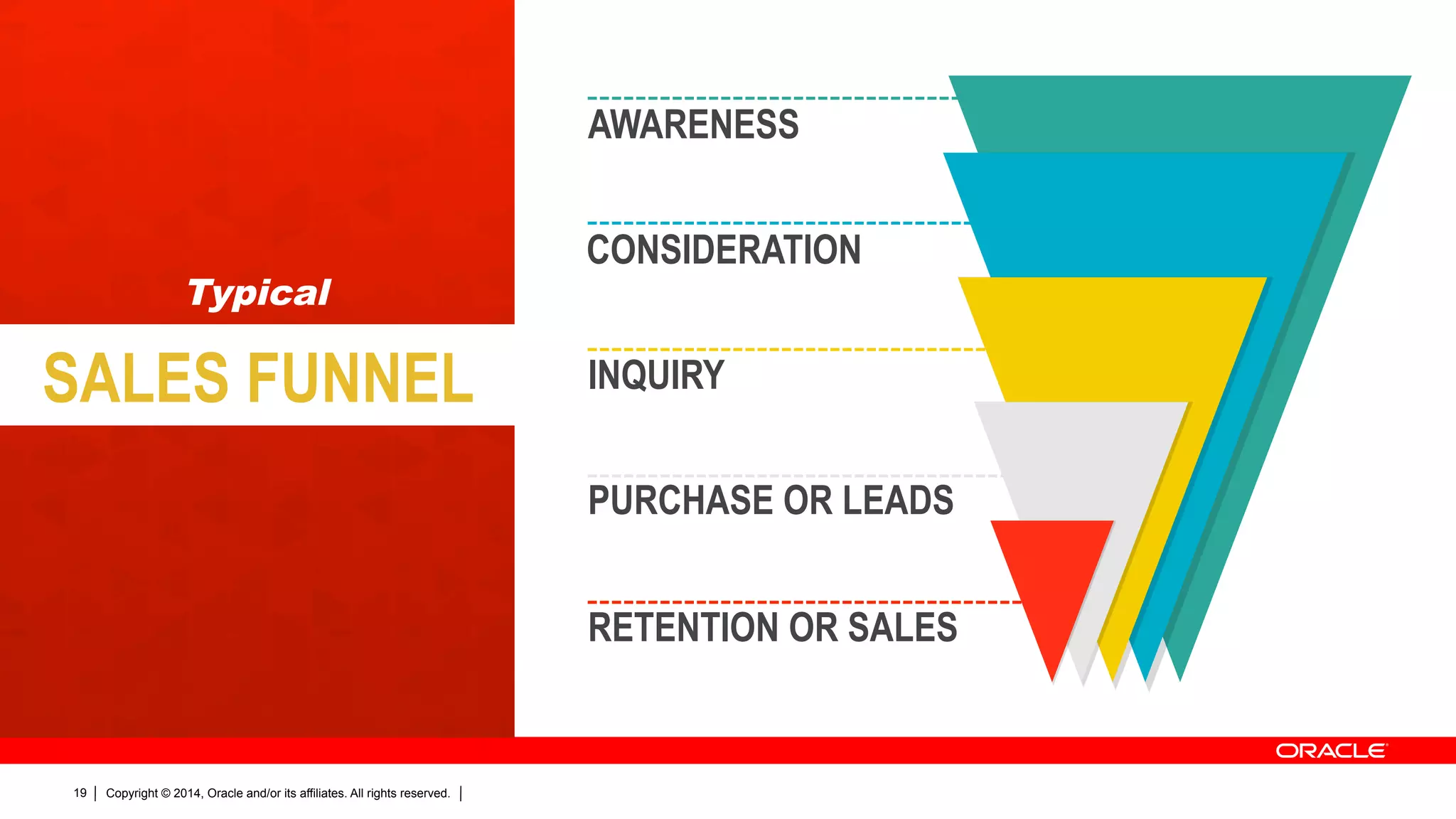 Typical
SALES FUNNEL

AWARENESS

CONSIDERATION

INQUIRY

PURCHASE OR LEADS

RETENTION OR SALES

ORACLE

19 | Copyright © 2014, Oracle and/or its affiliates. All rights reserved. |